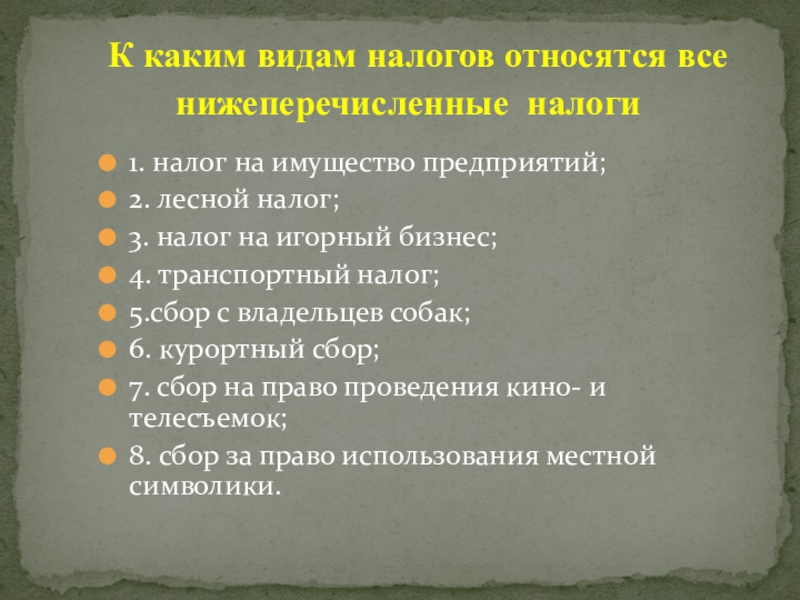 К каким видам налогов относятся все нижеперечисленные налоги

1. налог на имущество предприятий;
2. лесной налог;
3. налог на игорный бизнес;
4. транспортный налог;
5.сбор с владельцев собак;
6. курортный сбор;
7. сбор на право проведения кино- и телесъемок;
8. сбор за право использования местной символики.